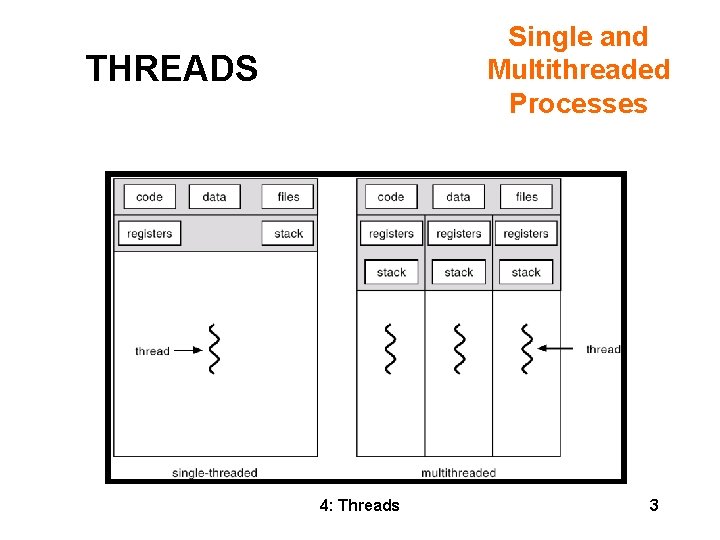 THREADS

Single and Multithreaded Processes

code
data
files
registers
stack
thread
single-threaded

code
data
files
registers
registers
registers
stack
stack
stack
thread
multithreaded

4: Threads

3